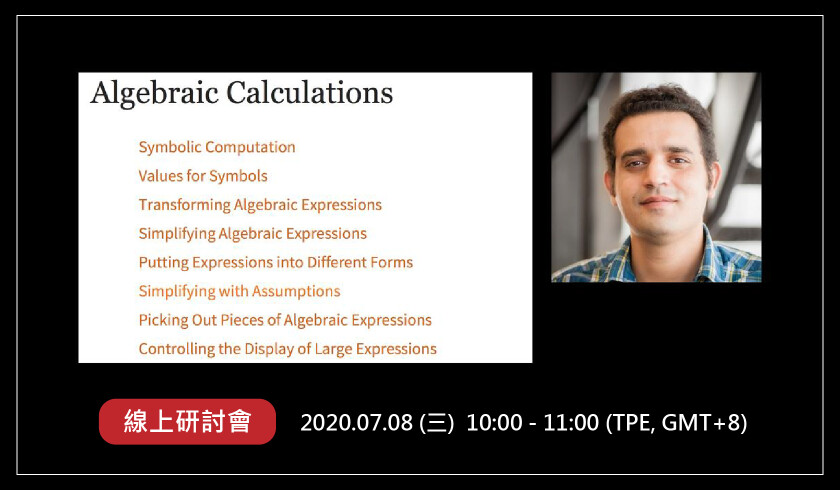 Algebraic Calculations

Symbolic Computation
Values for Symbols
Transforming Algebraic Expressions
Simplifying Algebraic Expressions
Putting Expressions into Different Forms
Simplifying with Assumptions
Picking Out Pieces of Algebraic Expressions
Controlling the Display of Large Expressions

線上研討會

2020.07.08 (三) 10:00 - 11:00 (TPE, GMT+8)